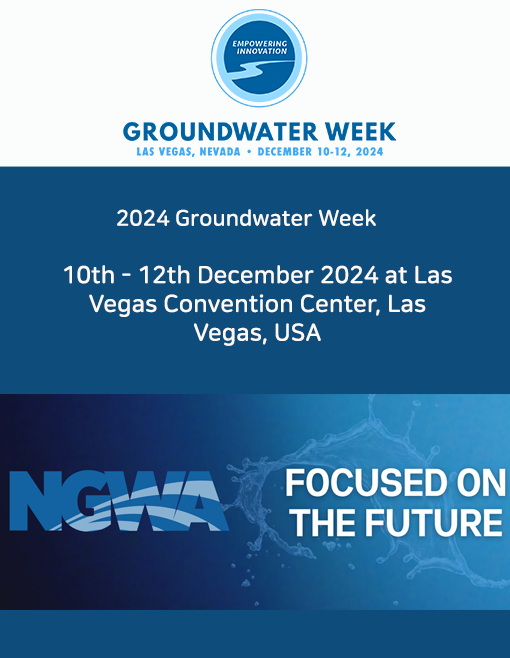 EMPOWERING INNOVATION

GROUNDWATER WEEK
LAS VEGAS, NEVADA • DECEMBER 10-12, 2024

2024 Groundwater Week

10th - 12th December 2024 at Las Vegas Convention Center, Las Vegas, USA

NGWA

FOCUSED ON THE FUTURE